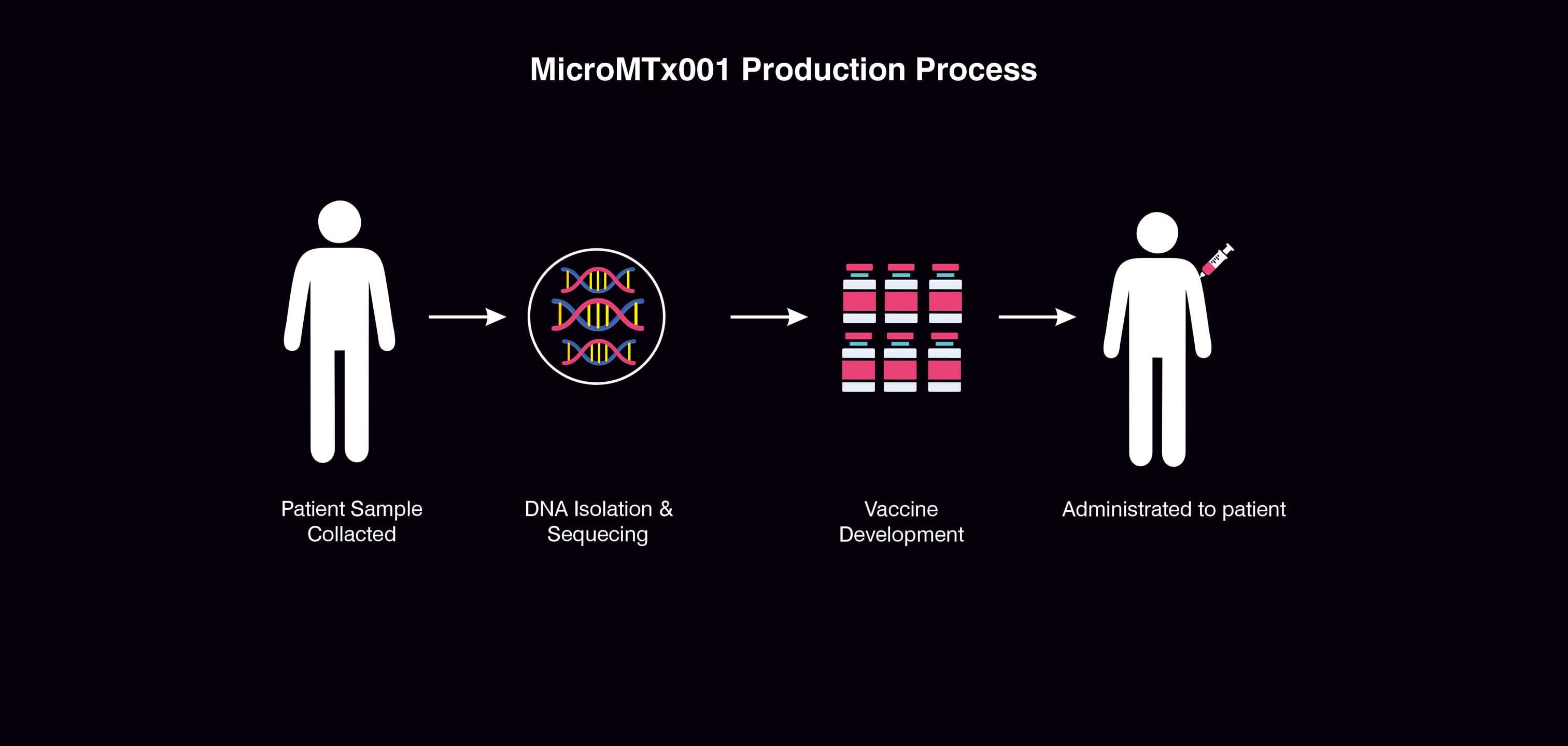 MicroMTx001 Production Process

Patient Sample Collacted

DNA Isolation & Sequecing

Vaccine Development

Administrated to patient